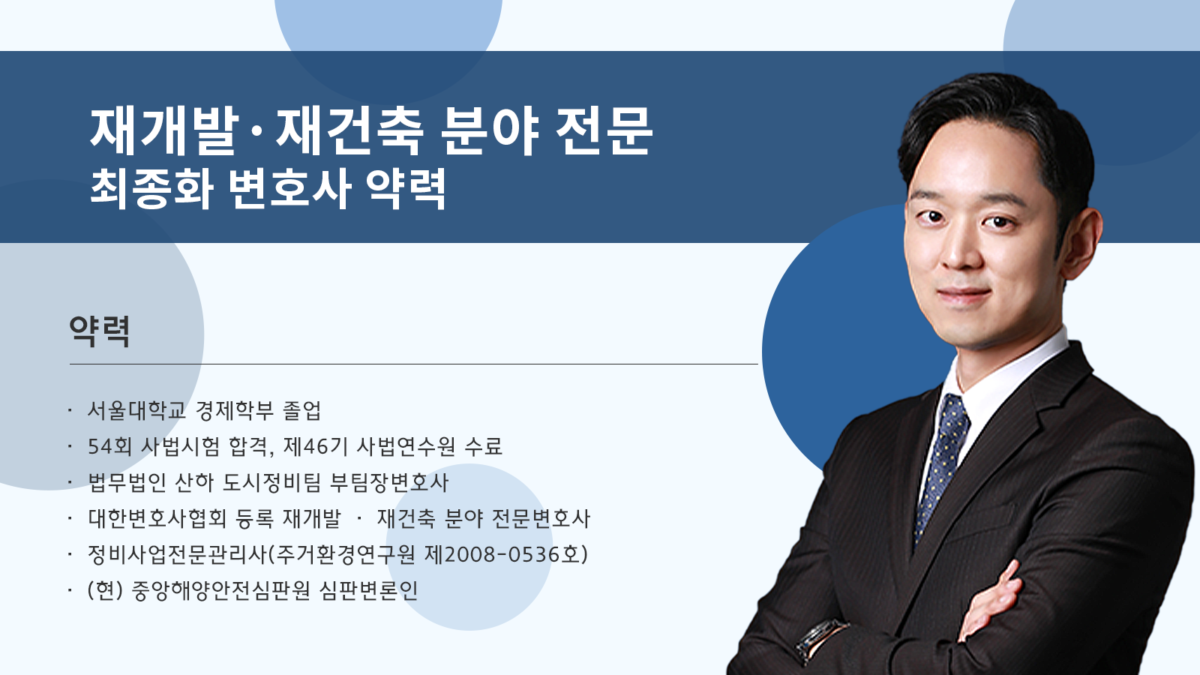 재개발·재건축 분야 전문
최종화 변호사 약력

약력

· 서울대학교 경제학부 졸업
· 54회 사법시험 합격, 제46기 사법연수원 수료
· 법무법인 산하 도시정비팀 부팀장변호사
· 대한변호사협회 등록 재개발 · 재건축 분야 전문변호사
· 정비사업전문관리사(주거환경연구원 제2008-0536호)
· (현) 중앙해양안전심판원 심판변론인